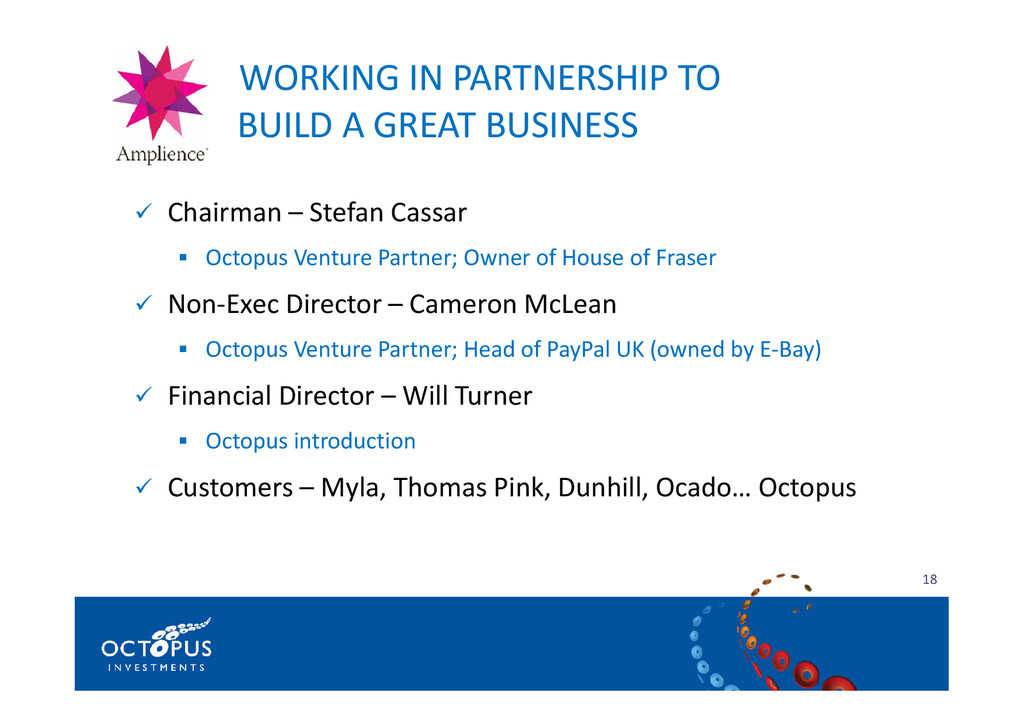 Amplience

WORKING IN PARTNERSHIP TO BUILD A GREAT BUSINESS

✓ Chairman – Stefan Cassar

▪ Octopus Venture Partner; Owner of House of Fraser

✓ Non-Exec Director – Cameron McLean

▪ Octopus Venture Partner; Head of PayPal UK (owned by E-Bay)

✓ Financial Director – Will Turner

▪ Octopus introduction

✓ Customers – Myla, Thomas Pink, Dunhill, Ocado… Octopus

18

OCTOPUS INVESTMENTS